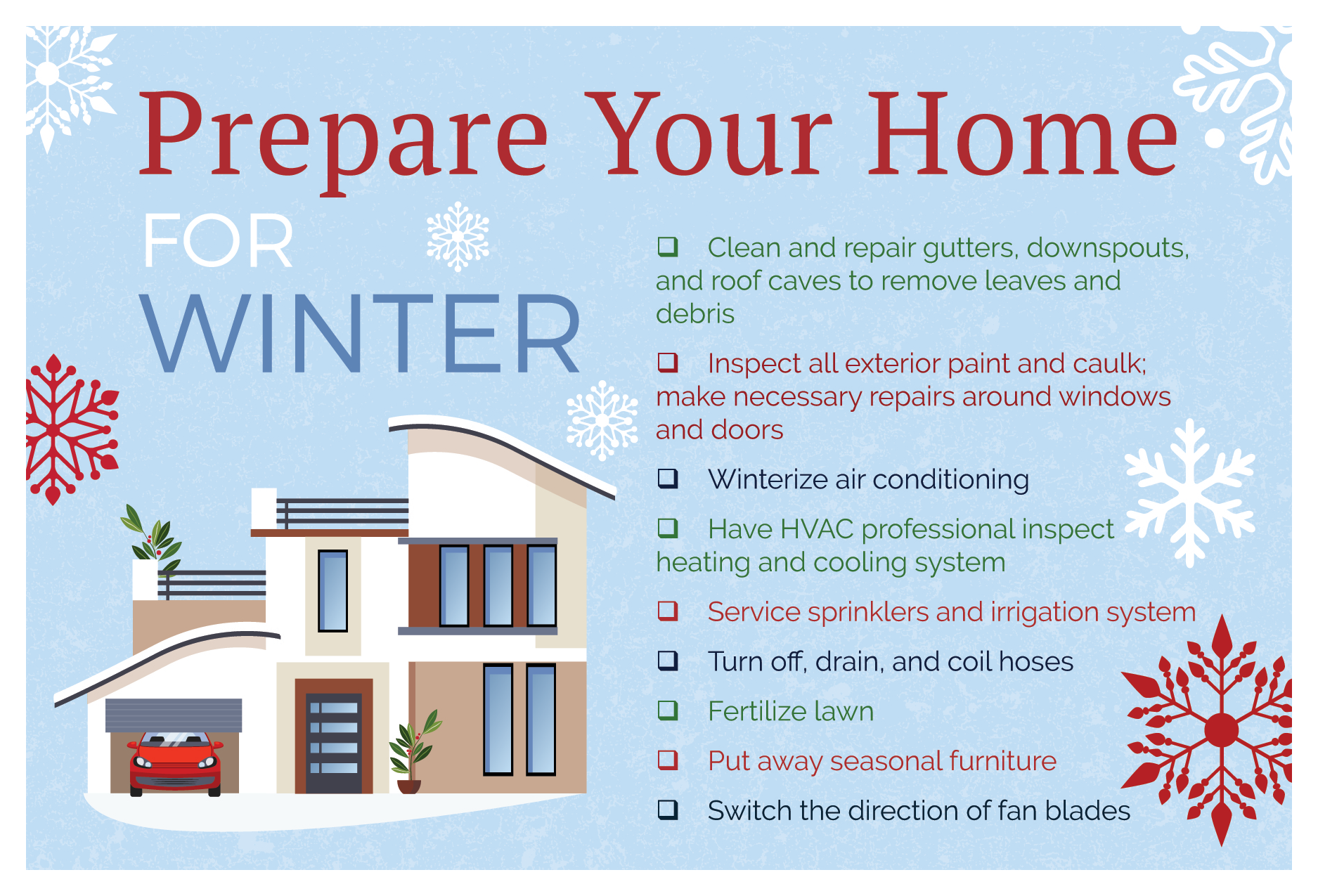 Prepare Your Home

FOR

WINTER

❑ Clean and repair gutters, downspouts, and roof caves to remove leaves and debris

❑ Inspect all exterior paint and caulk; make necessary repairs around windows and doors

❑ Winterize air conditioning

❑ Have HVAC professional inspect heating and cooling system

❑ Service sprinklers and irrigation system

❑ Turn off, drain, and coil hoses

❑ Fertilize lawn

❑ Put away seasonal furniture

❑ Switch the direction of fan blades